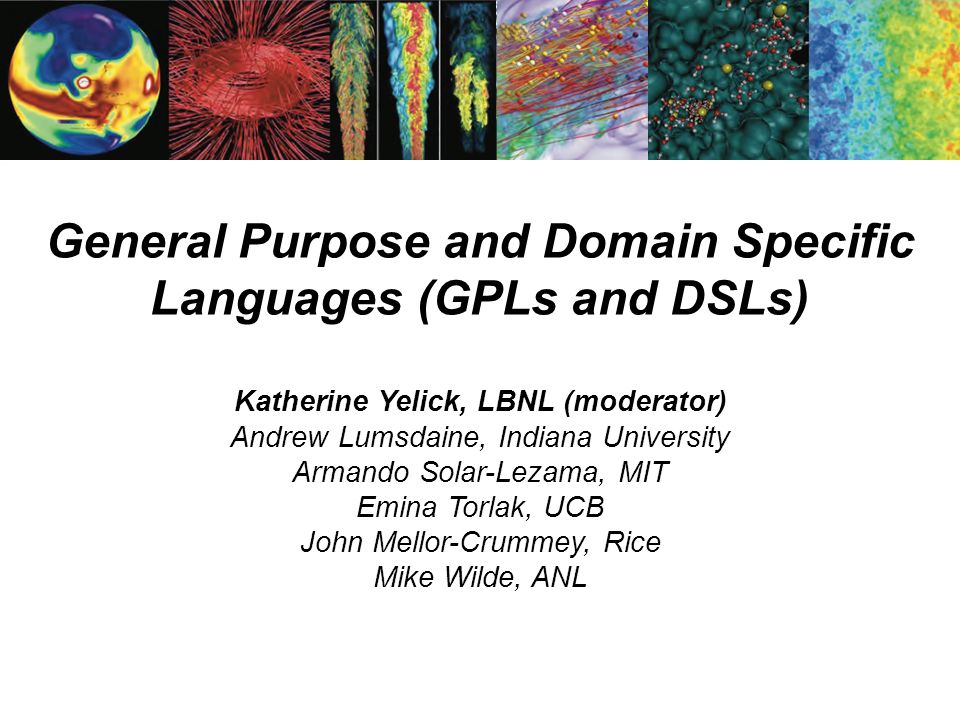 General Purpose and Domain Specific Languages (GPLs and DSLs)

Katherine Yelick, LBNL (moderator)
Andrew Lumsdaine, Indiana University
Armando Solar-Lezama, MIT
Emina Torlak, UCB
John Mellor-Crummey, Rice
Mike Wilde, ANL